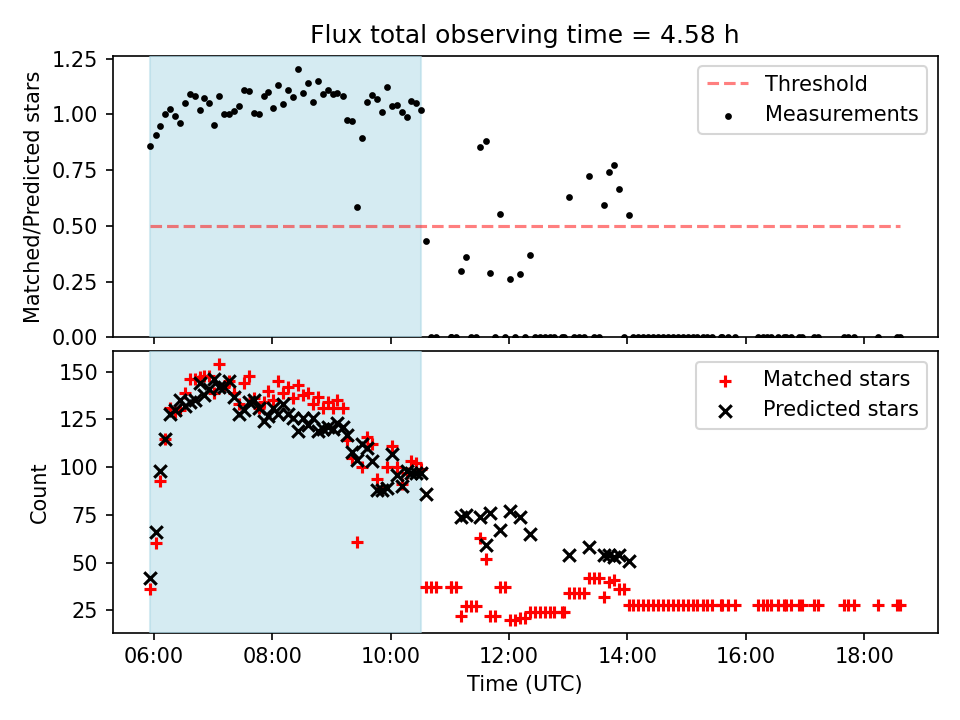 Flux total observing time = 4.58 h

Matched/Predicted stars

1.25
1.00
0.75
0.50
0.25
0.00

Threshold
Measurements

Count

150
125
100
75
50
25

Matched stars
Predicted stars

06:00
08:00
10:00
12:00
14:00
16:00
18:00

Time (UTC)